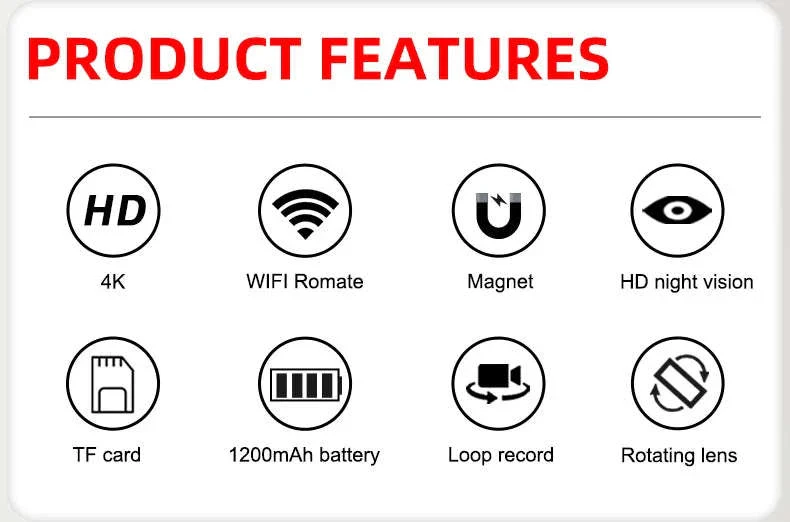 PRODUCT FEATURES

HD

4K

WIFI Romate

Magnet

HD night vision

TF card

1200mAh battery

Loop record

Rotating lens